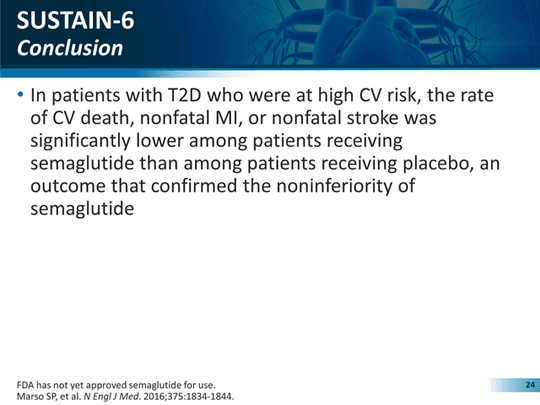 SUSTAIN-6
Conclusion

• In patients with T2D who were at high CV risk, the rate of CV death, nonfatal MI, or nonfatal stroke was significantly lower among patients receiving semaglutide than among patients receiving placebo, an outcome that confirmed the noninferiority of semaglutide

FDA has not yet approved semaglutide for use.
Marso SP, et al. N Engl J Med. 2016;375:1834-1844.

24